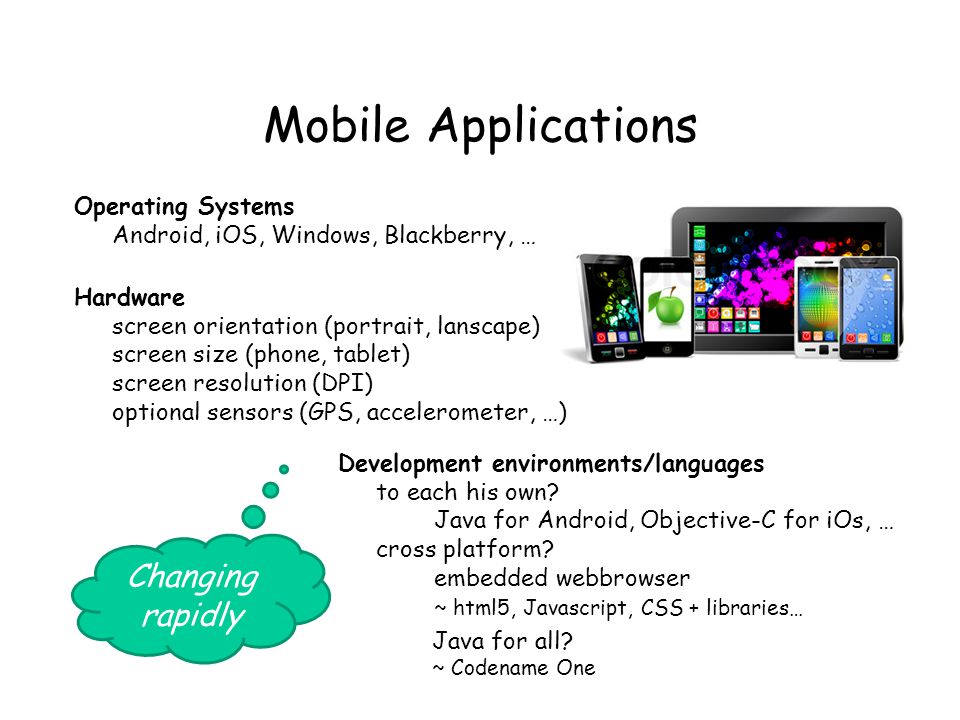 Mobile Applications

Operating Systems
Android, iOS, Windows, Blackberry, …

Hardware
screen orientation (portrait, lanscape)
screen size (phone, tablet)
screen resolution (DPI)
optional sensors (GPS, accelerometer, …)

Development environments/languages
to each his own?
Java for Android, Objective-C for iOs, …
cross platform?
embedded webbrowser
~ html5, Javascript, CSS + libraries…
Java for all?
~ Codename One

Changing rapidly